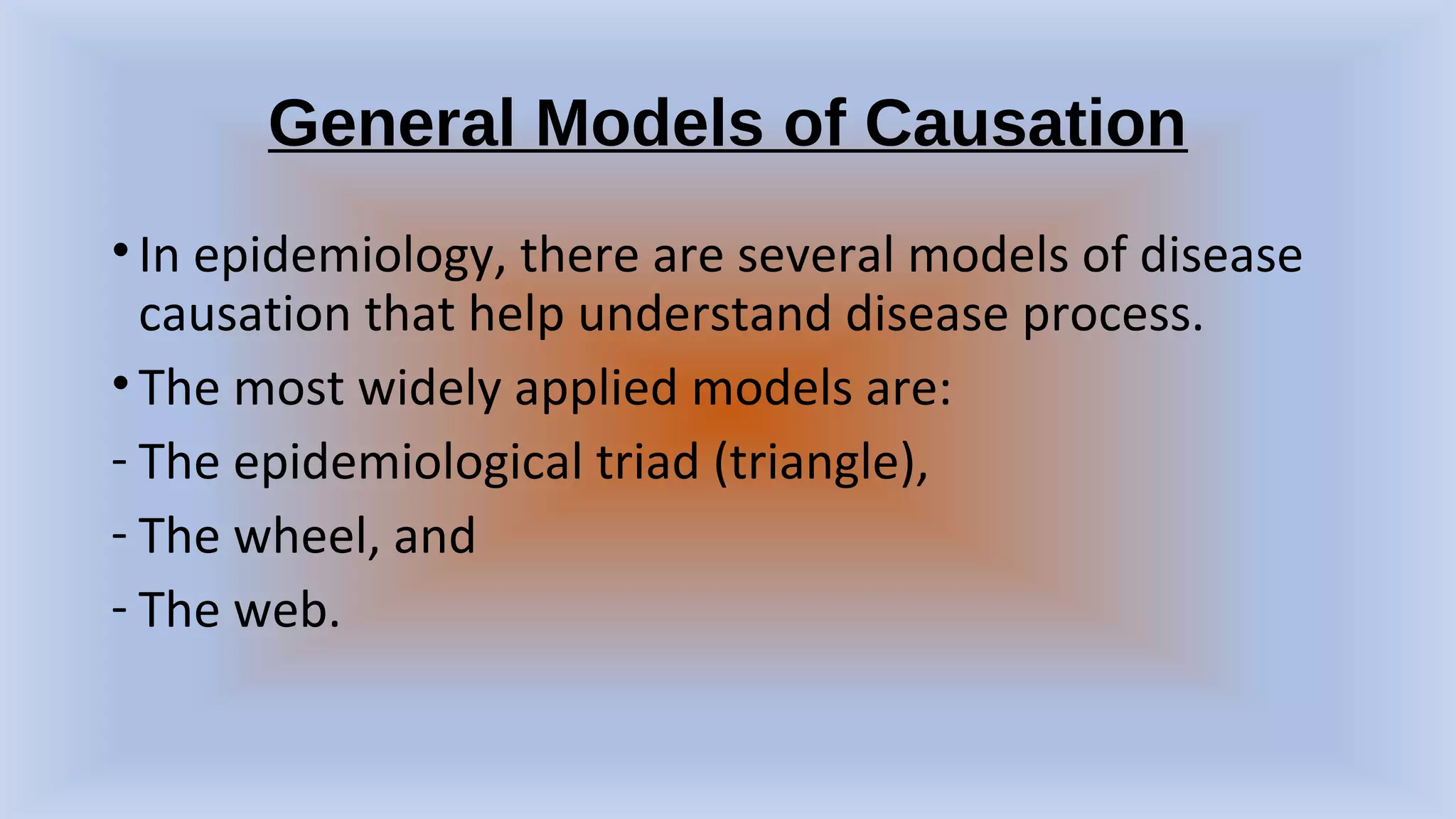 General Models of Causation

• In epidemiology, there are several models of disease causation that help understand disease process.

• The most widely applied models are:

- The epidemiological triad (triangle),

- The wheel, and

- The web.